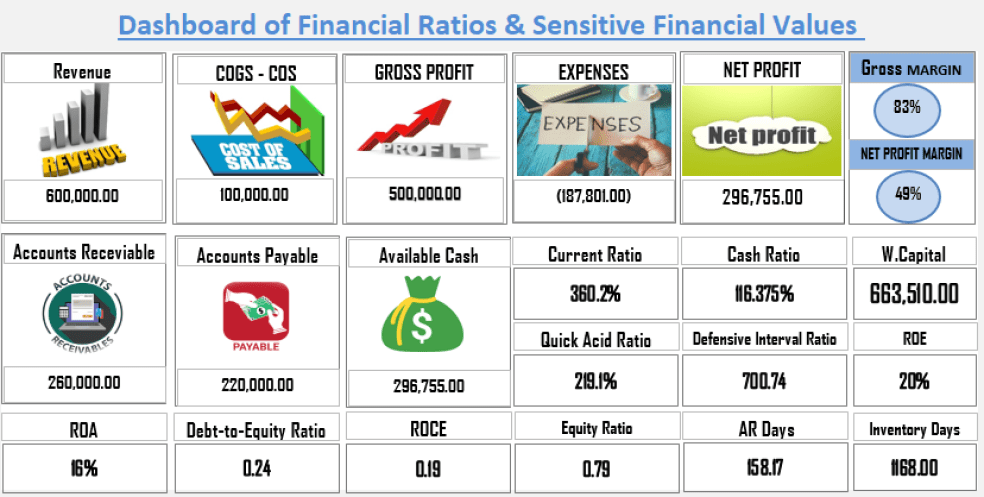 Dashboard of Financial Ratios & Sensitive Financial Values

Revenue
REVENUE
600,000.00

COGS - COS
COST OF SALES
100,000.00

GROSS PROFIT
PROFIT
500,000.00

EXPENSES
EXPENSES
(187,801.00)

NET PROFIT
Net profit
296,755.00

Gross MARGIN
83%
NET PROFIT MARGIN
49%

Accounts Receviable
ACCOUNTS RECEIVABLES
260,000.00

Accounts Payable
PAYABLE
220,000.00

Available Cash
$
296,755.00

Current Ratio
360.2%

Cash Ratio
116.375%

W.Capital
663,510.00

Quick Acid Ratio
219.1%

Defensive Interval Ratio
700.74

ROE
20%

ROA
16%

Debt-to-Equity Ratio
0.24

ROCE
0.19

Equity Ratio
0.79

AR Days
158.17

Inventory Days
1168.00